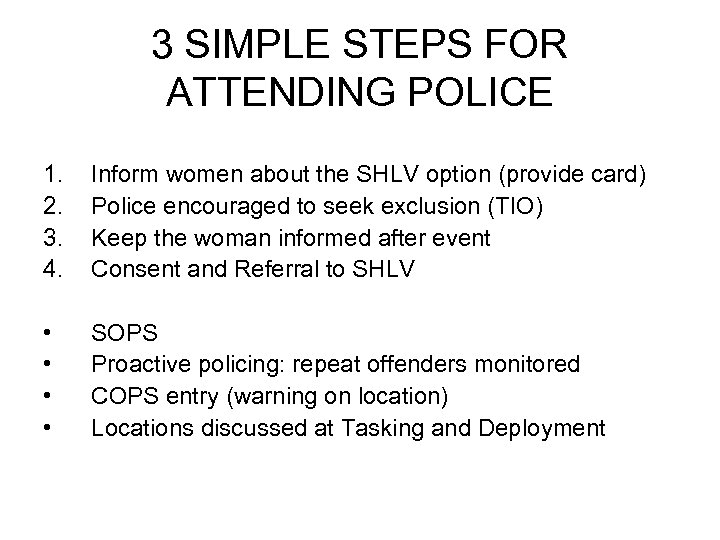 3 SIMPLE STEPS FOR ATTENDING POLICE

1. Inform women about the SHLV option (provide card)
2. Police encouraged to seek exclusion (TIO)
3. Keep the woman informed after event
4. Consent and Referral to SHLV

• SOPS
• Proactive policing: repeat offenders monitored
• COPS entry (warning on location)
• Locations discussed at Tasking and Deployment